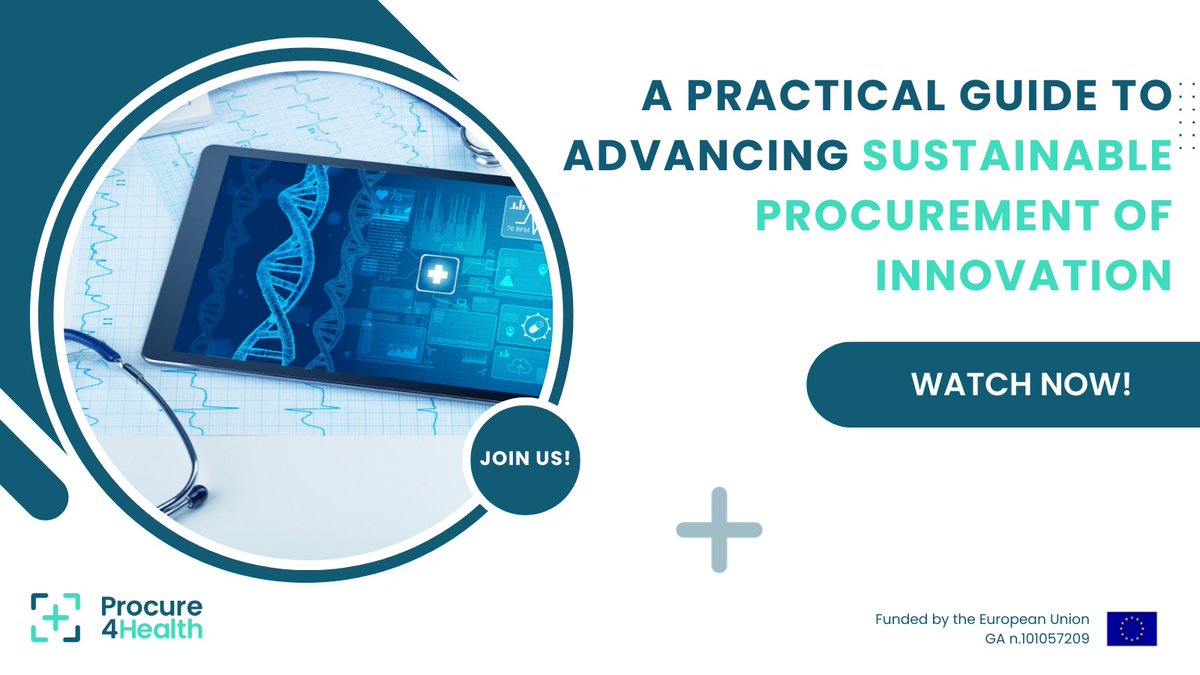 A PRACTICAL GUIDE TO ADVANCING SUSTAINABLE PROCUREMENT OF INNOVATION

WATCH NOW!

76 BPM

JOIN US!

Procure 4Health

Funded by the European Union
GA n.101057209